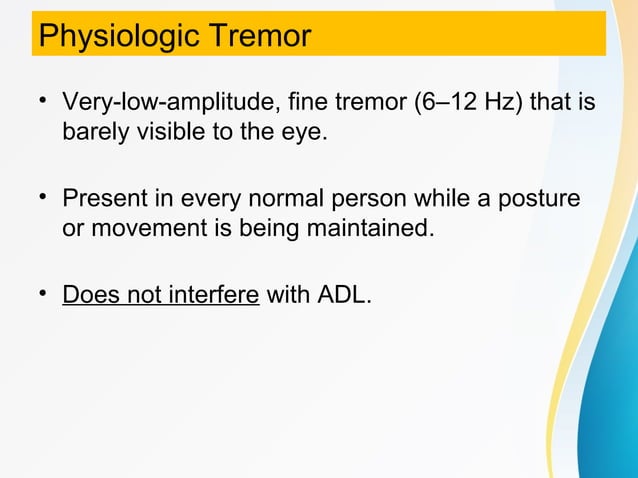 Physiologic Tremor

• Very-low-amplitude, fine tremor (6–12 Hz) that is barely visible to the eye.

• Present in every normal person while a posture or movement is being maintained.

• Does not interfere with ADL.